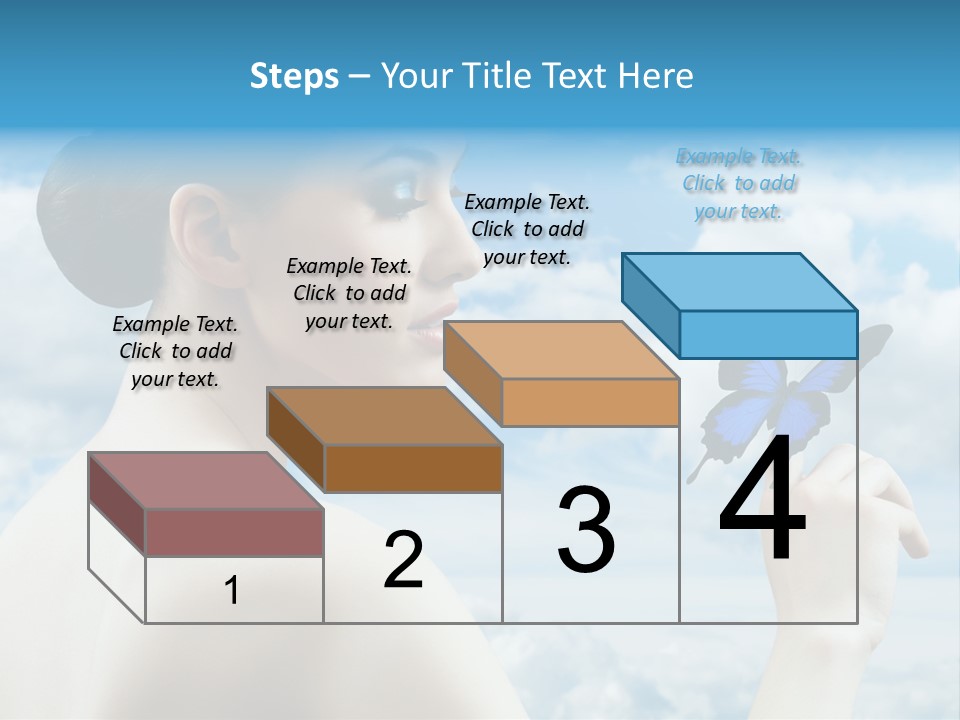 Steps – Your Title Text Here

Example Text. Click to add your text.

Example Text. Click to add your text.

Example Text. Click to add your text.

Example Text. Click to add your text.

1

2

3

4